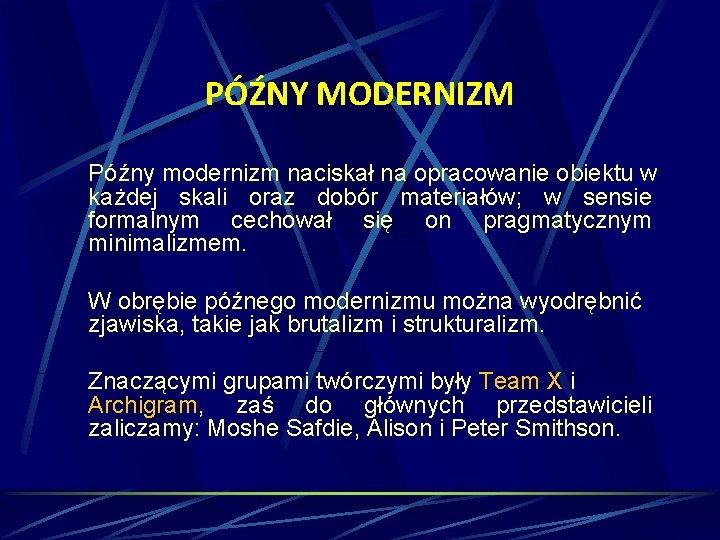 PÓŹNY MODERNIZM

Późny modernizm naciskał na opracowanie obiektu w każdej skali oraz dobór materiałów; w sensie formalnym cechował się on pragmatycznym minimalizmem.

W obrębie późnego modernizmu można wyodrębnić zjawiska, takie jak brutalizm i strukturalizm.

Znaczącymi grupami twórczymi były Team X i Archigram, zaś do głównych przedstawicieli zaliczamy: Moshe Safdie, Alison i Peter Smithson.